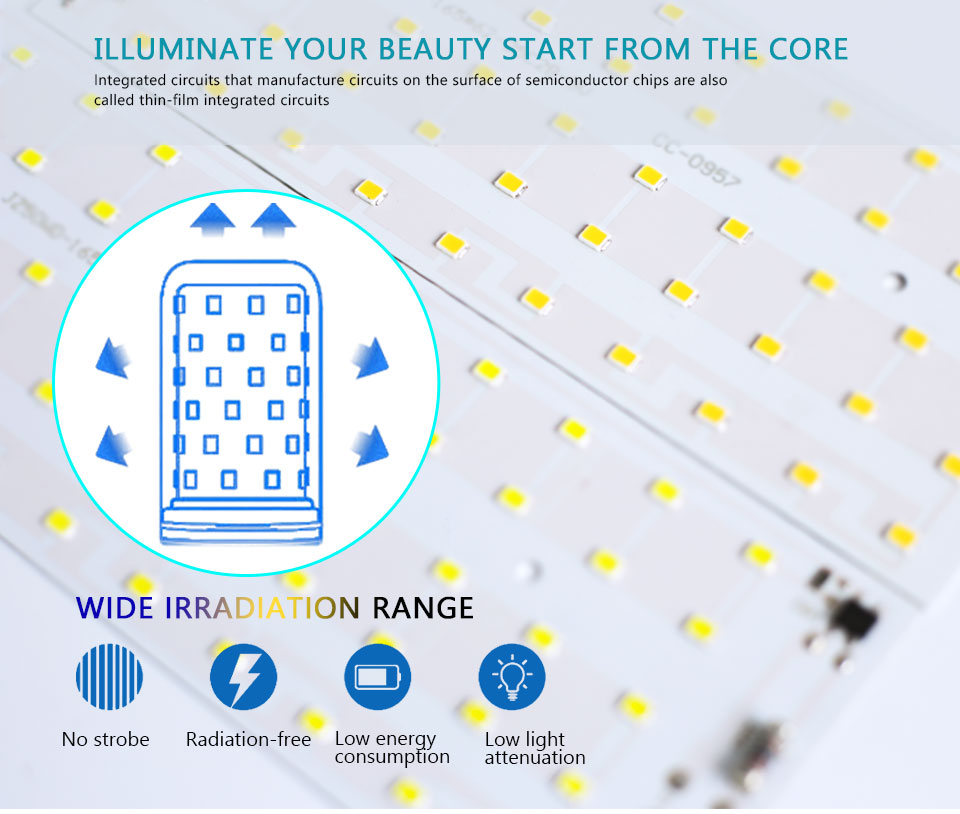 ILLUMINATE YOUR BEAUTY START FROM THE CORE
Integrated circuits that manufacture circuits on the surface of semiconductor chips are also called thin-film integrated circuits

CC-0957

WIDE IRRADIATION RANGE

No strobe
Radiation-free
Low energy consumption
Low light attenuation